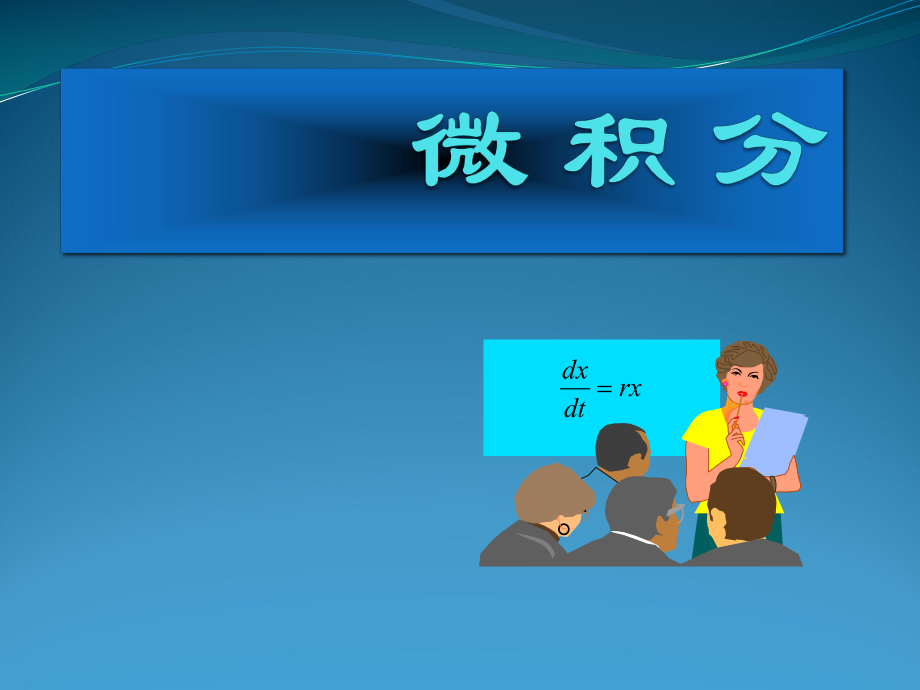 微 积 分

$\frac{dx}{dt} = rx$